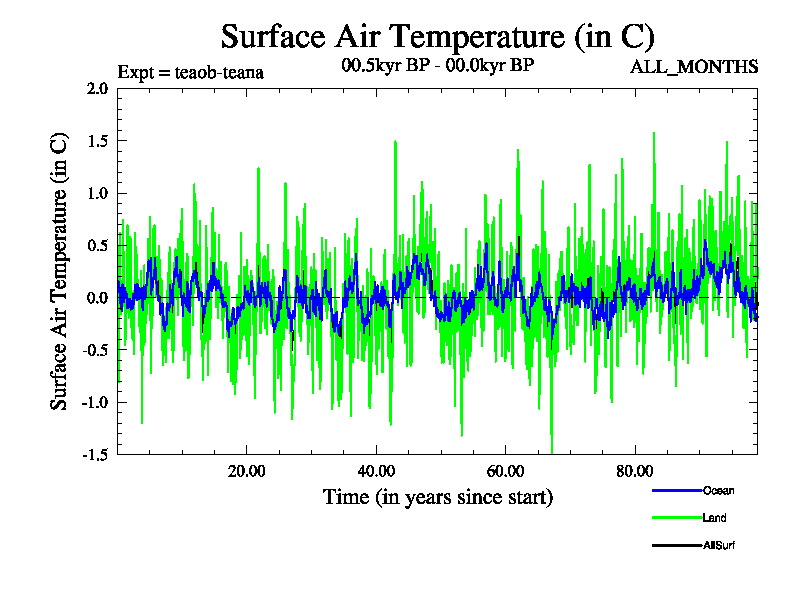 Surface Air Temperature (in C)

Expt = teaob-teana

00.5kyr BP - 00.0kyr BP

ALL_MONTHS

Surface Air Temperature (in C)

2.0

1.5

1.0

0.5

0.0

-0.5

-1.0

-1.5

20.00

40.00

60.00

80.00

Time (in years since start)

Ocean

Land

AllSurf